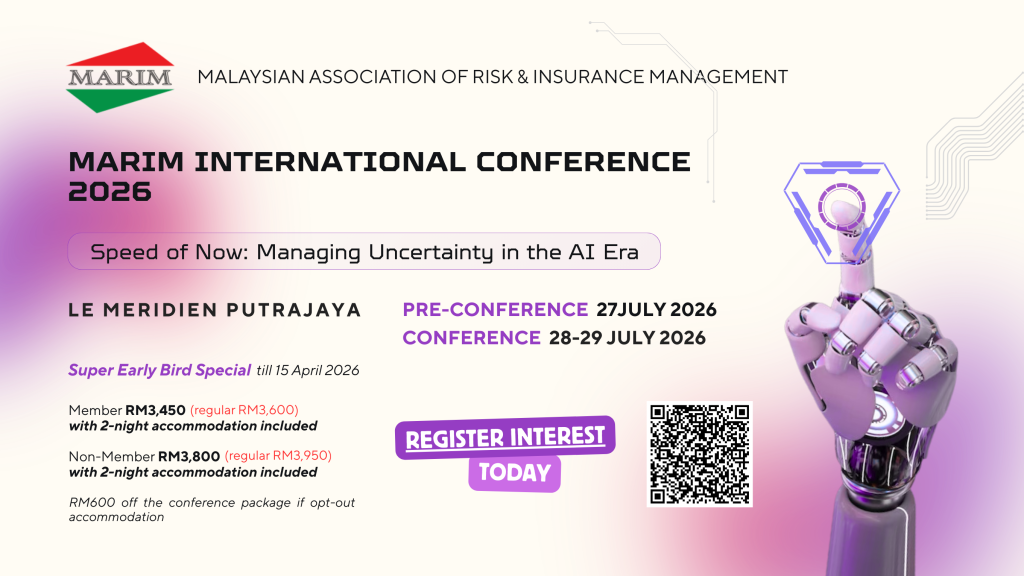 MARIM

MALAYSIAN ASSOCIATION OF RISK & INSURANCE MANAGEMENT

MARIM INTERNATIONAL CONFERENCE 2026

Speed of Now: Managing Uncertainty in the AI Era

LE MERIDIEN PUTRAJAYA

PRE-CONFERENCE 27JULY 2026
CONFERENCE 28-29 JULY 2026

Super Early Bird Special till 15 April 2026

Member RM3,450 (regular RM3,600)
with 2-night accommodation included

Non-Member RM3,800 (regular RM3,950)
with 2-night accommodation included

RM600 off the conference package if opt-out accommodation

REGISTER INTEREST
TODAY